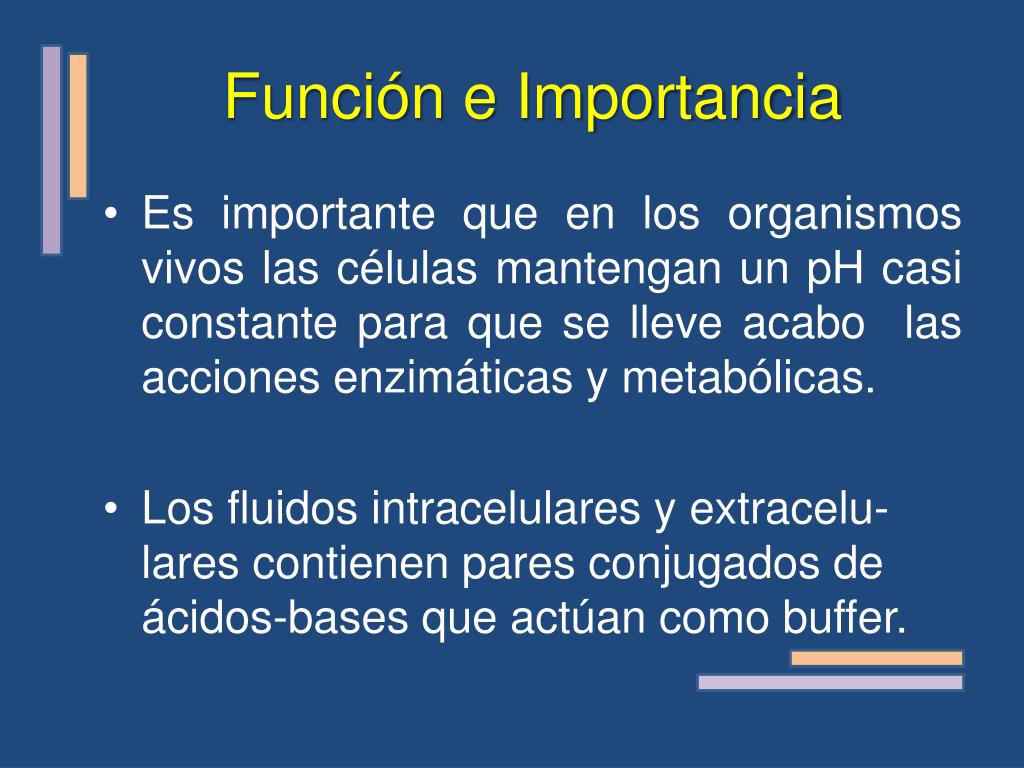 Función e Importancia

• Es importante que en los organismos vivos las células mantengan un pH casi constante para que se lleve acabo las acciones enzimáticas y metabólicas.

• Los fluidos intracelulares y extracelulares contienen pares conjugados de ácidos-bases que actúan como buffer.